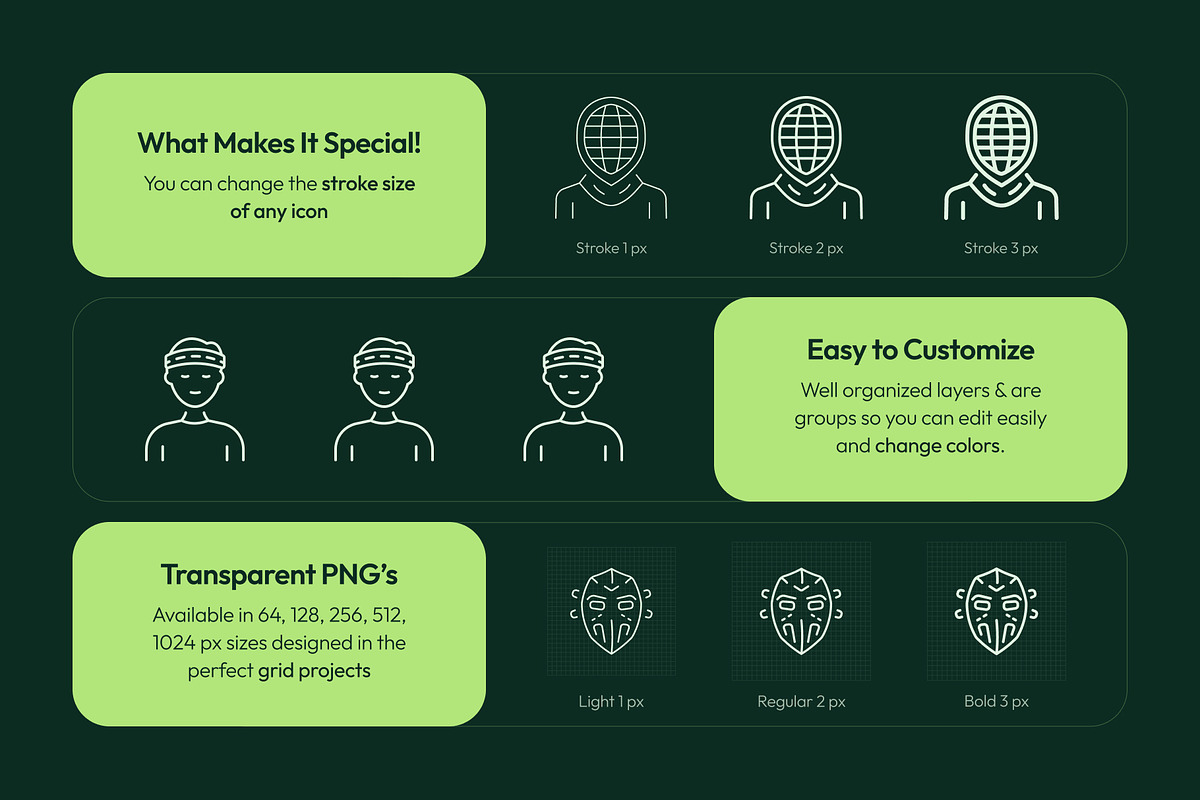 What Makes It Special!

You can change the stroke size of any icon

Stroke 1 px

Stroke 2 px

Stroke 3 px

Easy to Customize

Well organized layers & are groups so you can edit easily and change colors.

Transparent PNG's

Available in 64, 128, 256, 512, 1024 px sizes designed in the perfect grid projects

Light 1 px

Regular 2 px

Bold 3 px